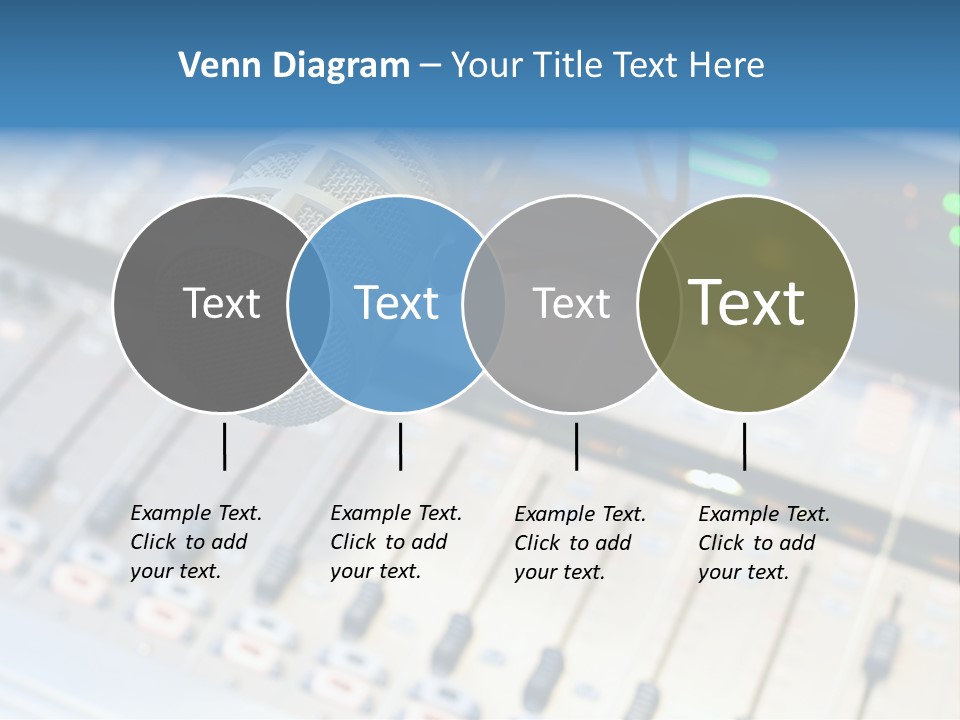 Venn Diagram – Your Title Text Here

Text

Text

Text

Text

Example Text. Click to add your text.

Example Text. Click to add your text.

Example Text. Click to add your text.

Example Text. Click to add your text.